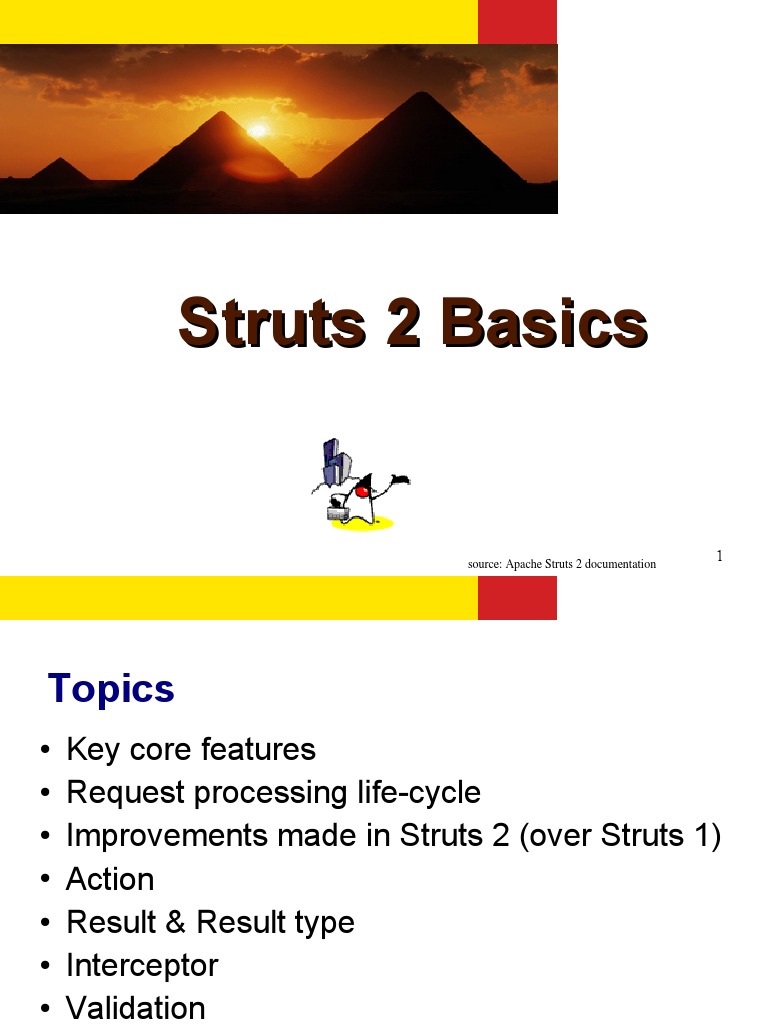 Struts 2 Basics

source: Apache Struts 2 documentation

1

Topics

• Key core features
• Request processing life-cycle
• Improvements made in Struts 2 (over Struts 1)
• Action
• Result & Result type
• Interceptor
• Validation